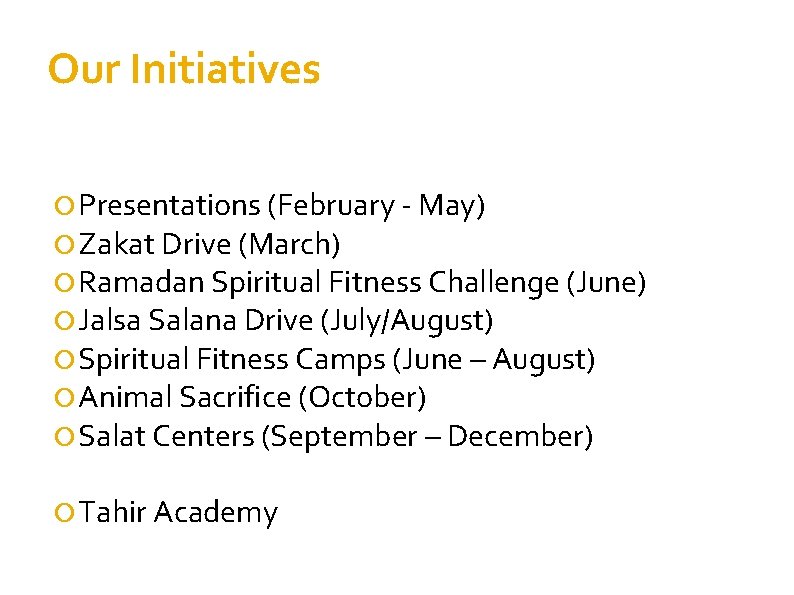 Our Initiatives

Presentations (February - May)
Zakat Drive (March)
Ramadan Spiritual Fitness Challenge (June)
Jalsa Salana Drive (July/August)
Spiritual Fitness Camps (June – August)
Animal Sacrifice (October)
Salat Centers (September – December)

Tahir Academy